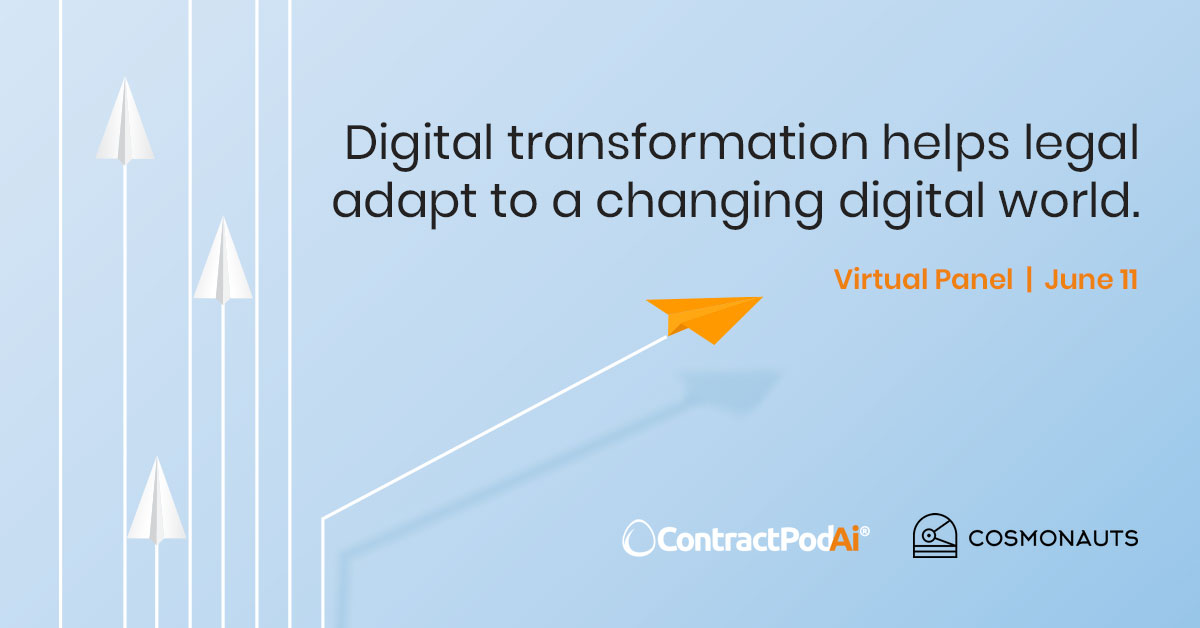 Digital transformation helps legal adapt to a changing digital world.

Virtual Panel | June 11

ContractPodAi®

COSMONAUTS